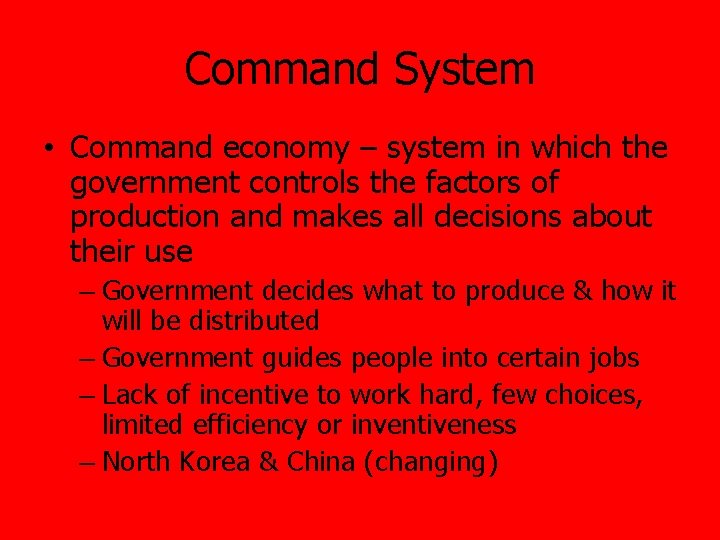 Command System

• Command economy – system in which the government controls the factors of production and makes all decisions about their use

– Government decides what to produce & how it will be distributed
– Government guides people into certain jobs
– Lack of incentive to work hard, few choices, limited efficiency or inventiveness
– North Korea & China (changing)